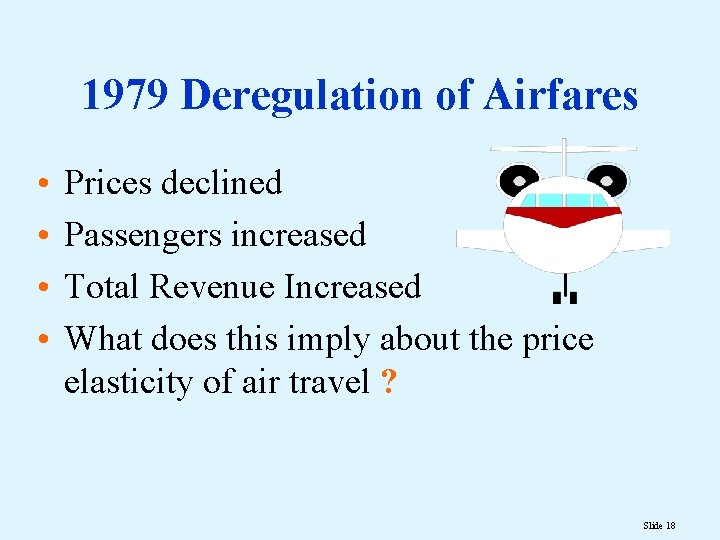 1979 Deregulation of Airfares

• Prices declined
• Passengers increased
• Total Revenue Increased
• What does this imply about the price elasticity of air travel ?

Slide 18